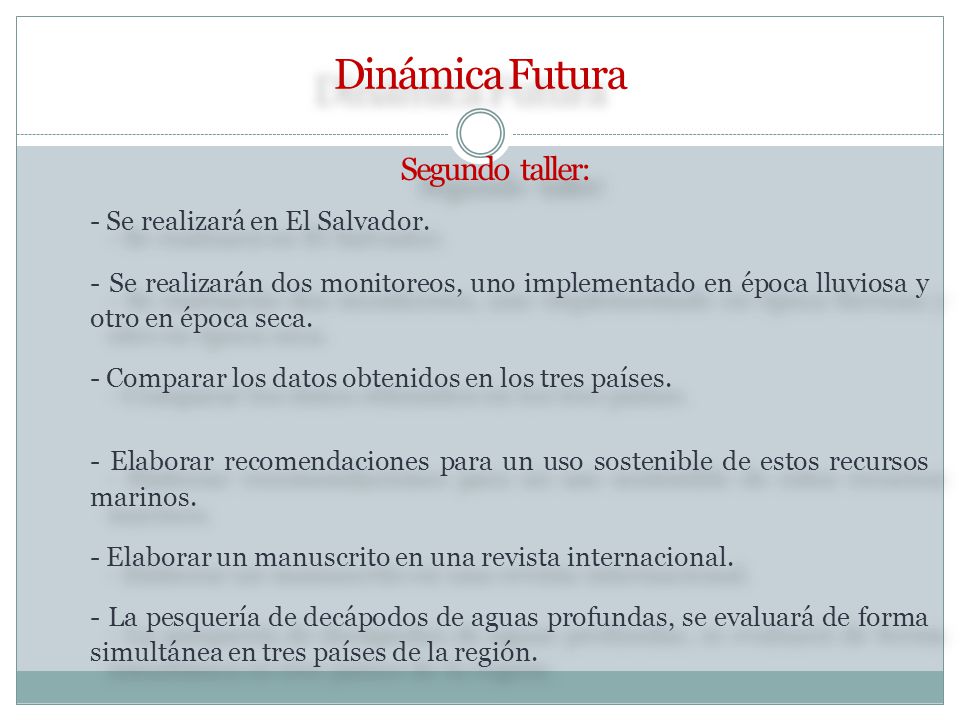 Dinámica Futura

Segundo taller:

- Se realizará en El Salvador.

- Se realizarán dos monitoreos, uno implementado en época lluviosa y otro en época seca.

- Comparar los datos obtenidos en los tres países.

- Elaborar recomendaciones para un uso sostenible de estos recursos marinos.

- Elaborar un manuscrito en una revista internacional.

- La pesquería de decápodos de aguas profundas, se evaluará de forma simultánea en tres países de la región.